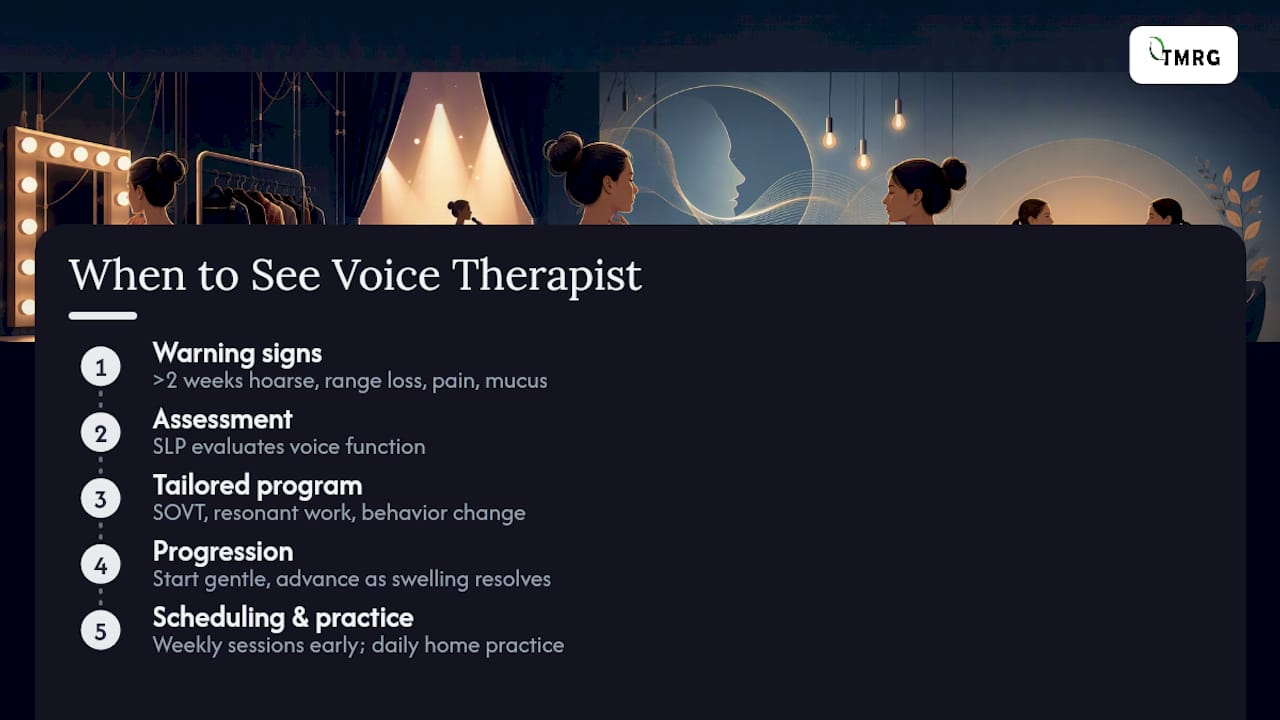 TMRG

When to See Voice Therapist

1
Warning signs
>2 weeks hoarse, range loss, pain, mucus

2
Assessment
SLP evaluates voice function

3
Tailored program
SOVT, resonant work, behavior change

4
Progression
Start gentle, advance as swelling resolves

5
Scheduling & practice
Weekly sessions early; daily home practice